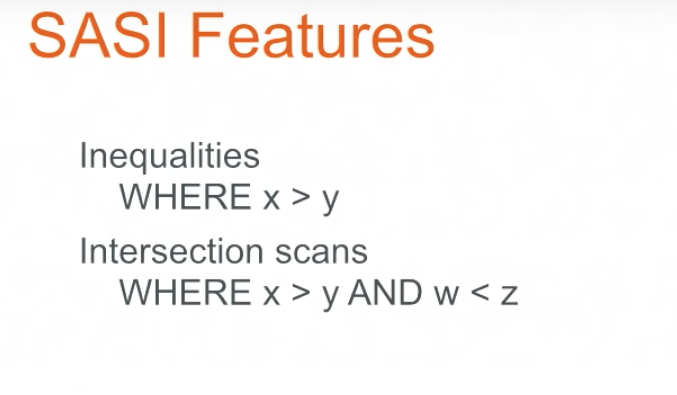 SASI Features

Inequalities
WHERE x > y

Intersection scans
WHERE x > y AND w < z